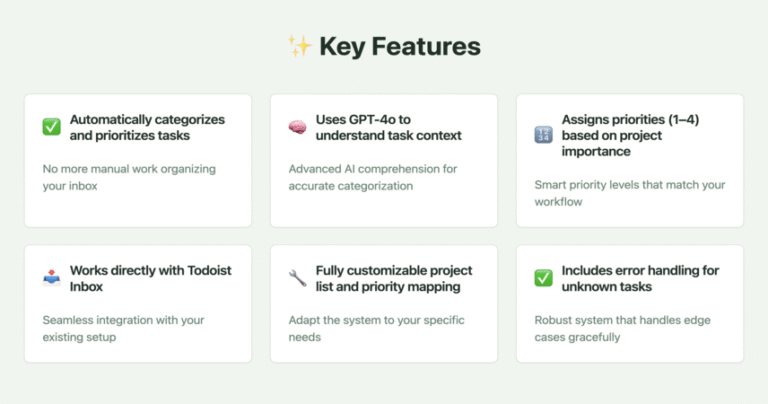 ✨ Key Features

✅ Automatically categorizes and prioritizes tasks

No more manual work organizing your inbox

🧠 Uses GPT-4o to understand task context

Advanced AI comprehension for accurate categorization

🔢 Assigns priorities (1–4) based on project importance

Smart priority levels that match your workflow

📥 Works directly with Todoist Inbox

Seamless integration with your existing setup

🔧 Fully customizable project list and priority mapping

Adapt the system to your specific needs

✅ Includes error handling for unknown tasks

Robust system that handles edge cases gracefully